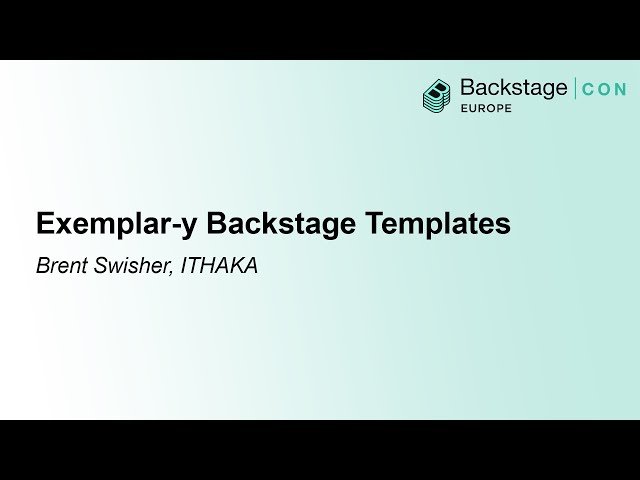 Backstage | CON
EUROPE

Exemplar-y Backstage Templates

Brent Swisher, ITHAKA